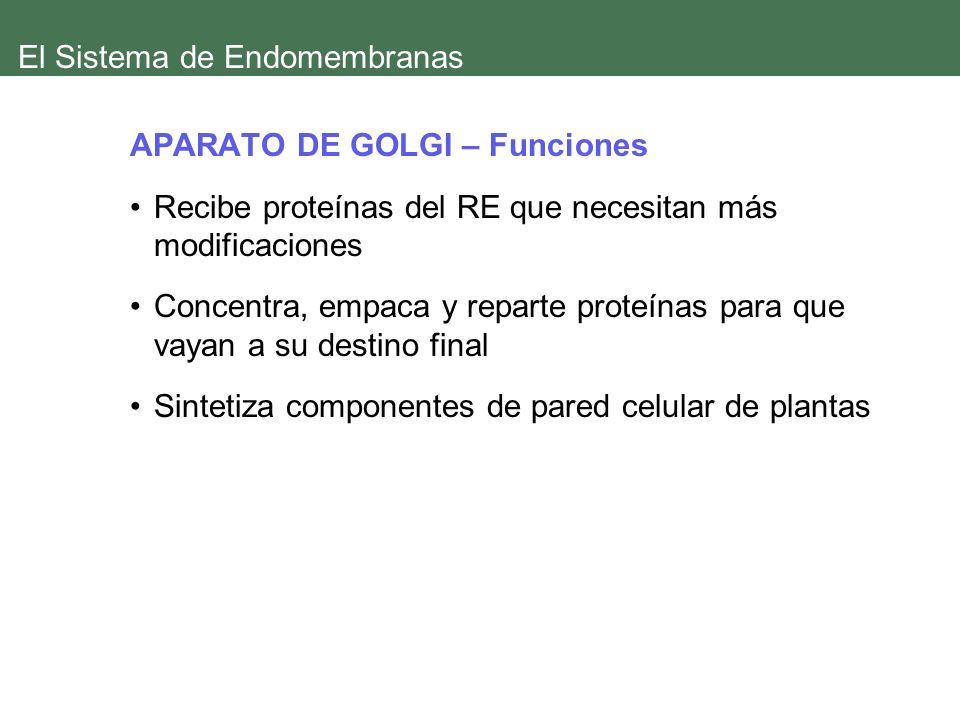 El Sistema de Endomembranas

APARATO DE GOLGI – Funciones

• Recibe proteínas del RE que necesitan más modificaciones

• Concentra, empaca y reparte proteínas para que vayan a su destino final

• Sintetiza componentes de pared celular de plantas